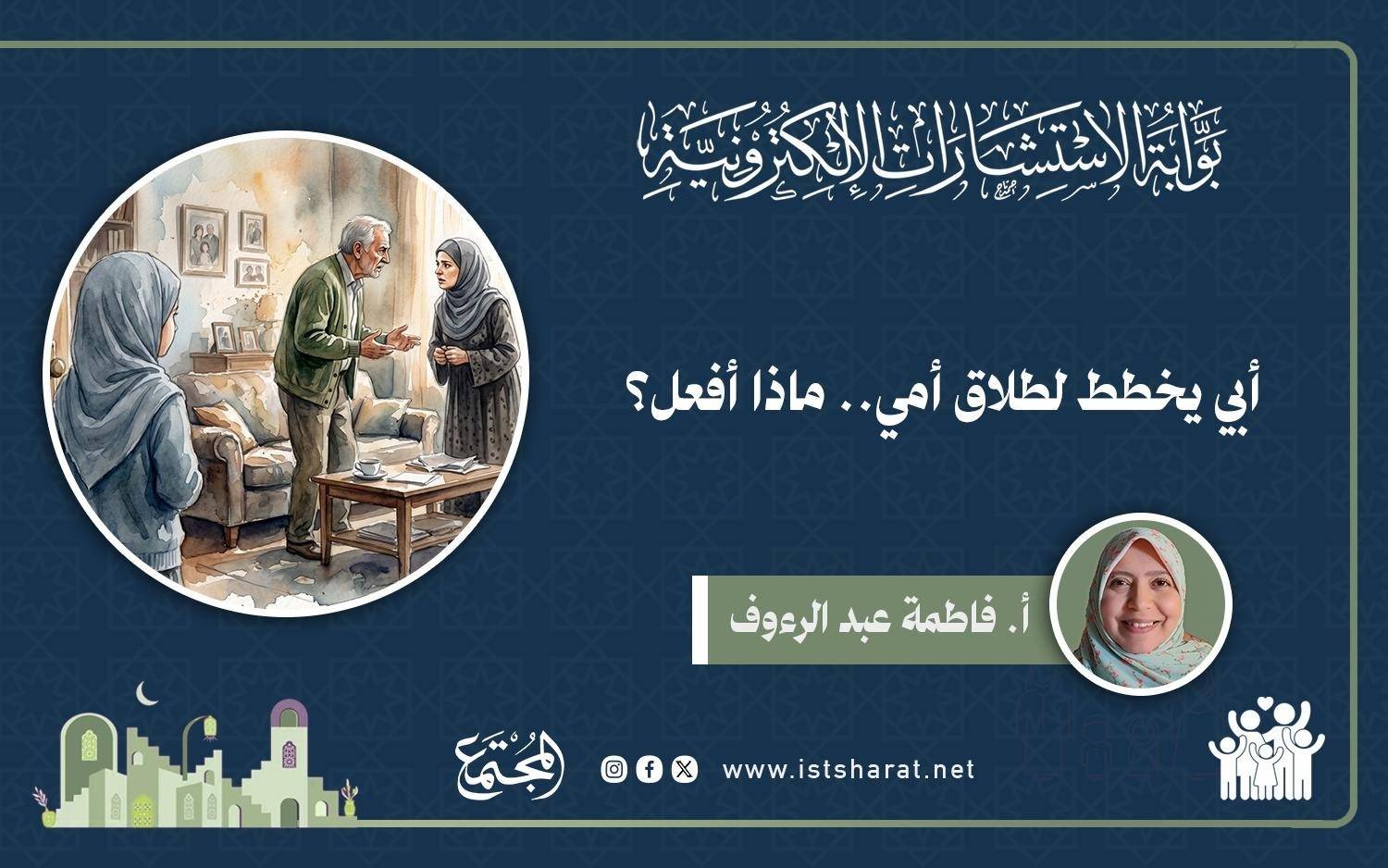 بوابة الاستشارات الإلكترونية

أبي يخطط لطلاق أمي.. ماذا أفعل؟

أ. فاطمة عبد الرءوف

www.istsharat.net

المجتمع